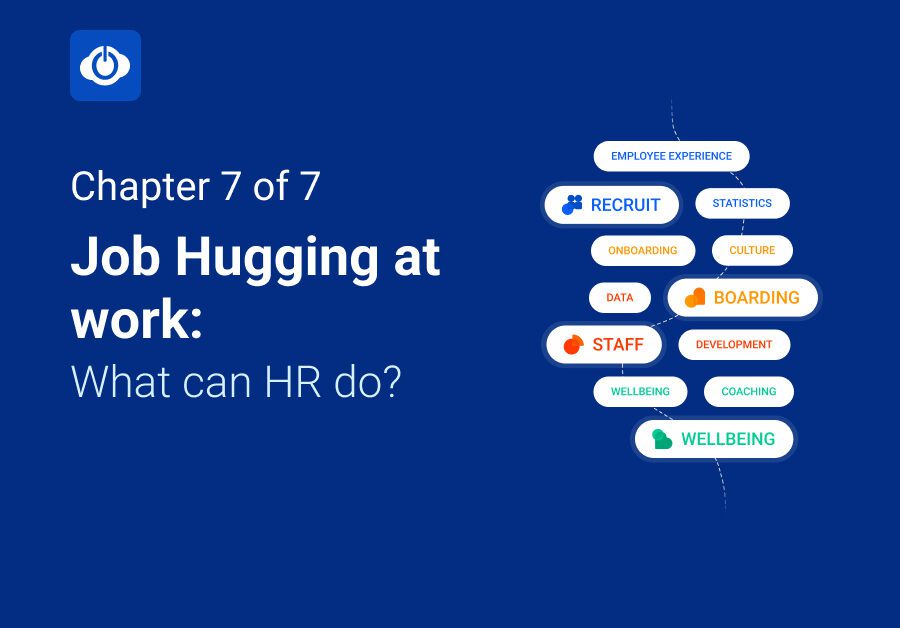 Chapter 7 of 7

Job Hugging at work:

What can HR do?

EMPLOYEE EXPERIENCE
RECRUIT
STATISTICS
ONBOARDING
CULTURE
DATA
BOARDING
STAFF
DEVELOPMENT
WELLBEING
COACHING
WELLBEING